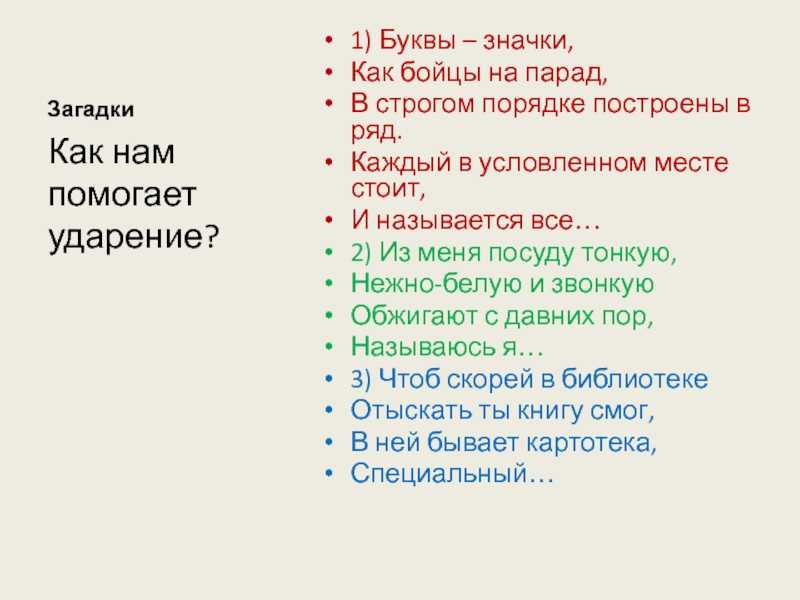 Загадки

Как нам помогает ударение?

• 1) Буквы – значки,
• Как бойцы на парад,
• В строгом порядке построены в ряд.
• Каждый в условленном месте стоит,
• И называется все…
• 2) Из меня посуду тонкую,
• Нежно-белую и звонкую
• Обжигают с давних пор,
• Называюсь я…
• 3) Чтоб скорей в библиотеке
• Отыскать ты книгу смог,
• В ней бывает картотека,
• Специальный…